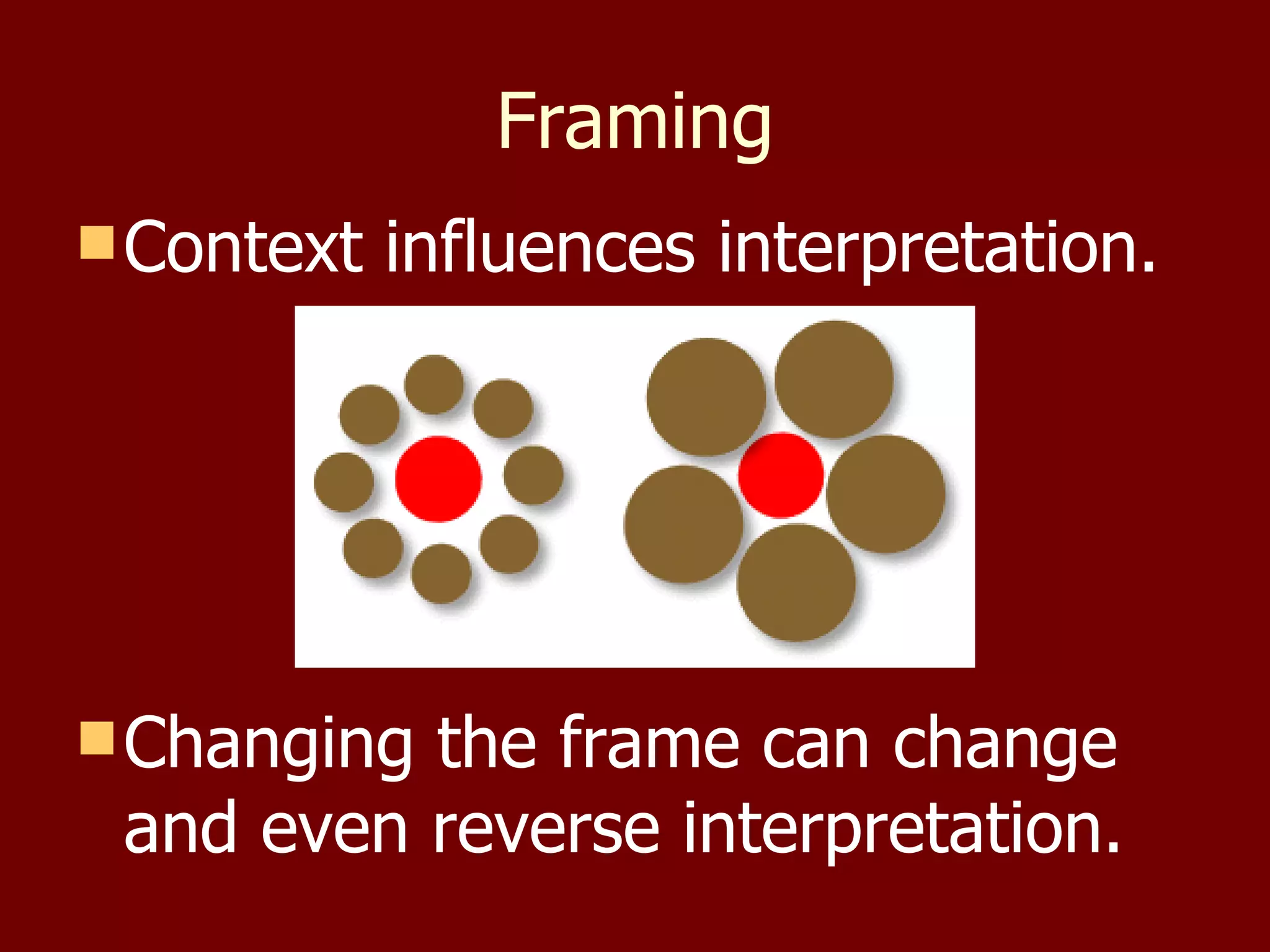 Framing

Context influences interpretation.

Changing the frame can change and even reverse interpretation.